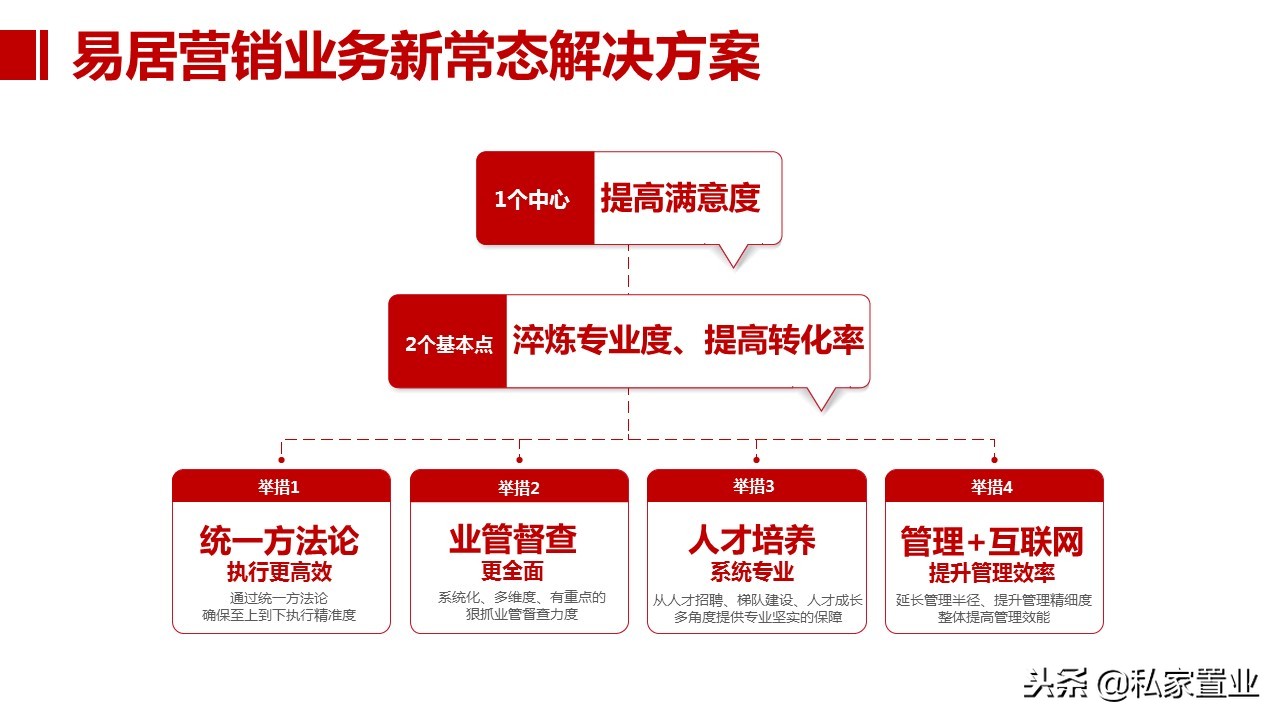 易居营销业务新常态解决方案

1个中心 提高满意度

2个基本点 淬炼专业度、提高转化率

举措1
统一方法论
执行更高效
通过统一方法论
确保至上到下执行精准度

举措2
业管督查
更全面
系统化、多维度、有重点的
狠抓业管督查力度

举措3
人才培养
系统专业
从人才招聘、梯队建设、人才成长
多角度提供专业坚实的保障

举措4
管理+互联网
提升管理效率
延长管理半径、提升管理精细度
整体提高管理效能

头条 @私家置业